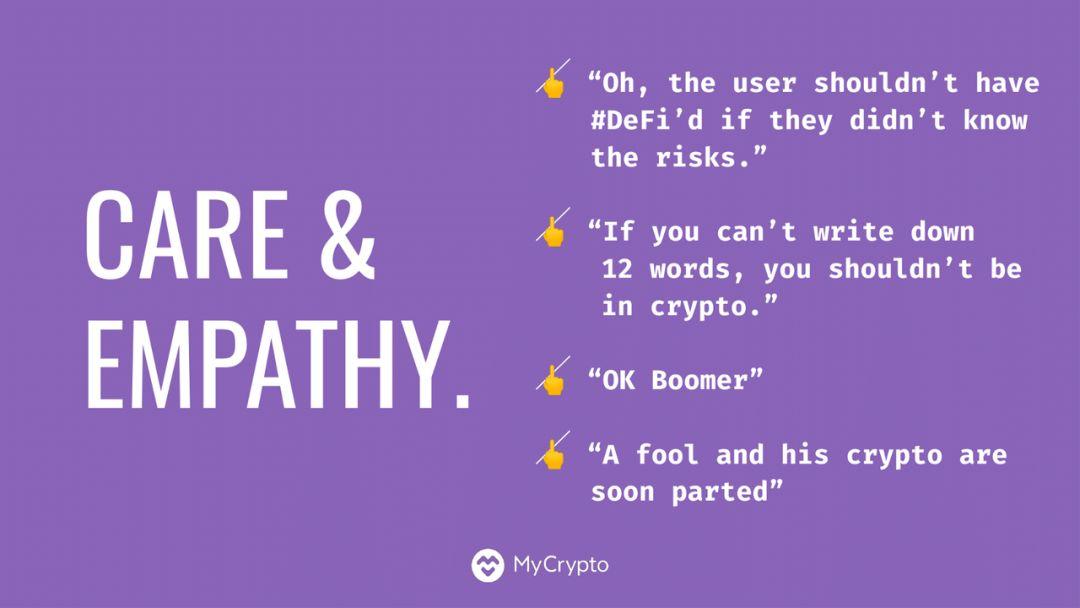 CARE & EMPATHY.

“Oh, the user shouldn’t have #DeFi’d if they didn’t know the risks.”

“If you can’t write down 12 words, you shouldn’t be in crypto.”

“OK Boomer”

“A fool and his crypto are soon parted”

MyCrypto